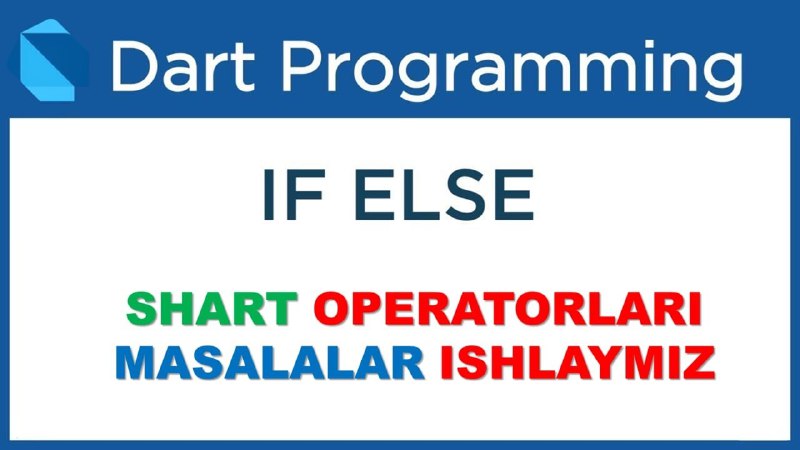 Dart Programming

IF ELSE

SHART OPERATORLARI
MASALALAR ISHLAYMIZ